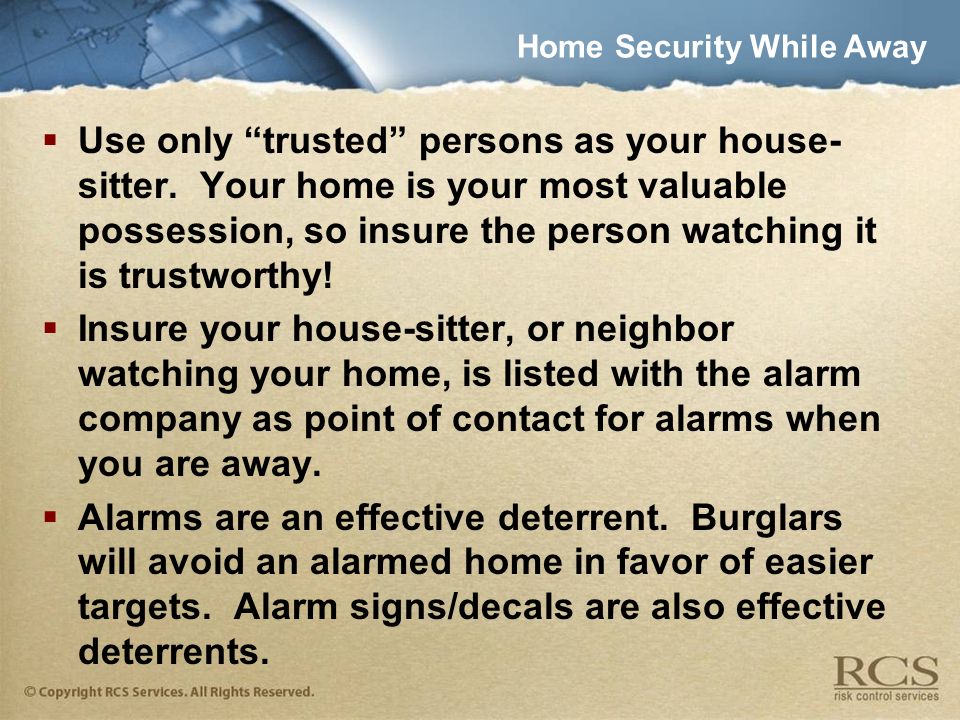 Home Security While Away

▪ Use only “trusted” persons as your house-sitter. Your home is your most valuable possession, so insure the person watching it is trustworthy!

▪ Insure your house-sitter, or neighbor watching your home, is listed with the alarm company as point of contact for alarms when you are away.

▪ Alarms are an effective deterrent. Burglars will avoid an alarmed home in favor of easier targets. Alarm signs/decals are also effective deterrents.

© Copyright RCS Services. All Rights Reserved.

RCS
risk control services